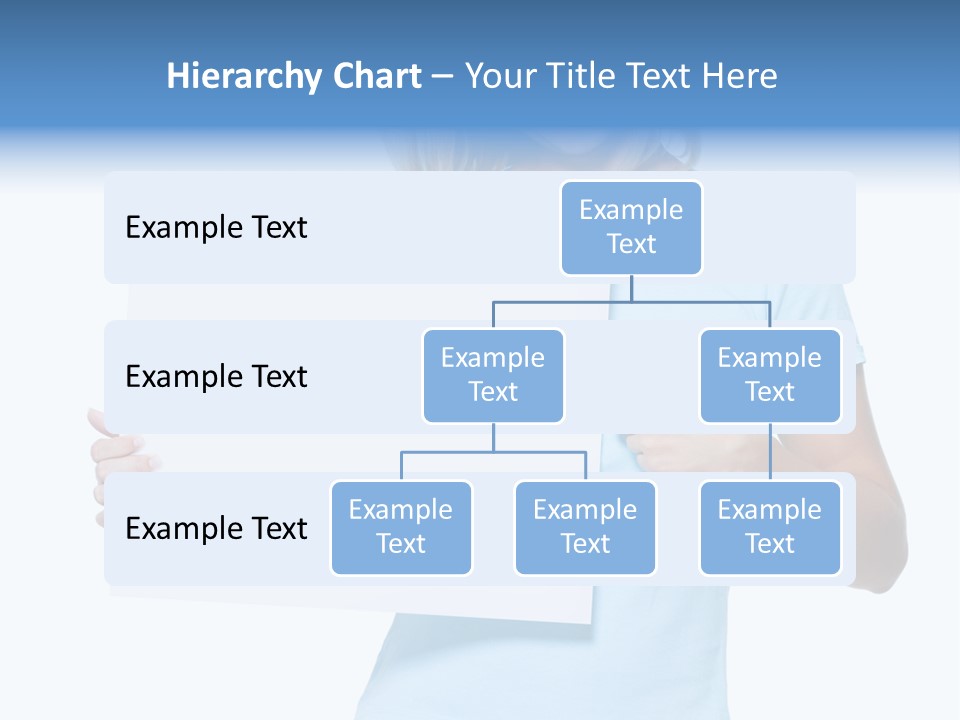 Hierarchy Chart – Your Title Text Here

Example Text

Example Text

Example Text

Example Text

Example Text

Example Text

Example Text

Example Text

Example Text